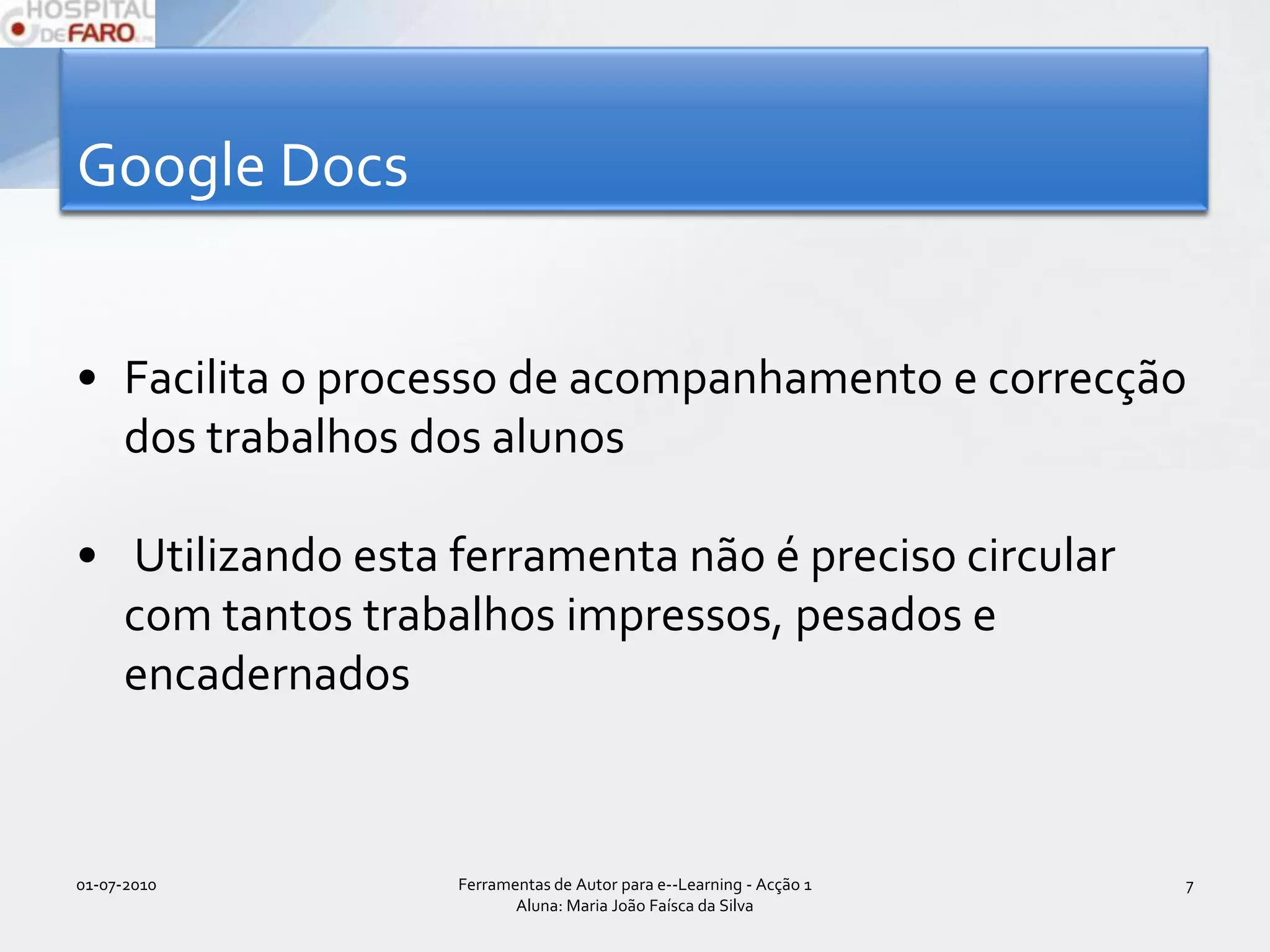 HOSPITAL DE FARO

Google Docs

• Facilita o processo de acompanhamento e correcção dos trabalhos dos alunos

• Utilizando esta ferramenta não é preciso circular com tantos trabalhos impressos, pesados e encadernados

01-07-2010

Ferramentas de Autor para e--Learning - Acção 1
Aluna: Maria João Faísca da Silva

7